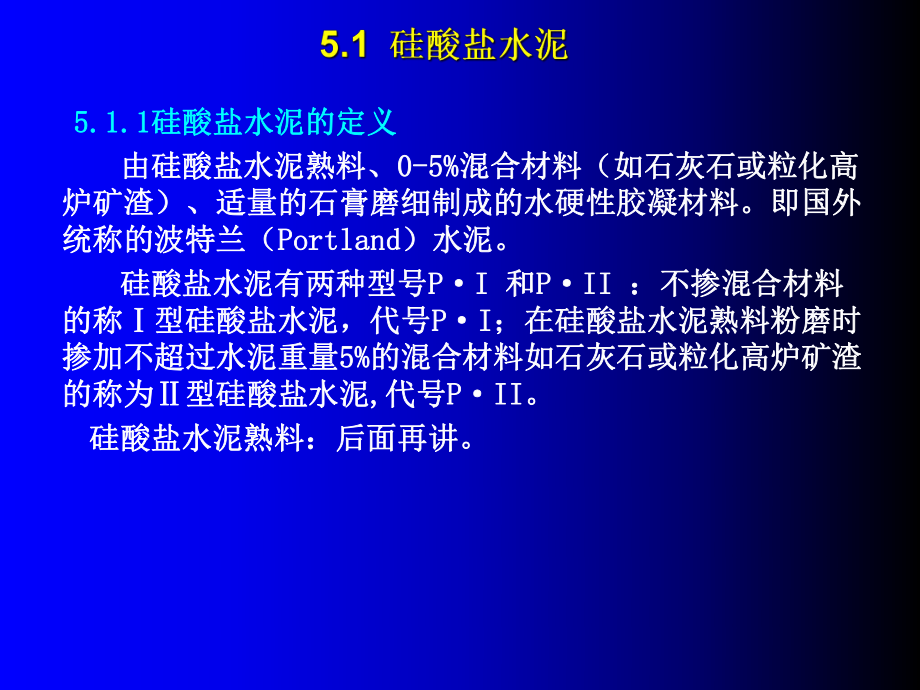 5.1 硅酸盐水泥

5.1.1硅酸盐水泥的定义

由硅酸盐水泥熟料、0-5%混合材料（如石灰石或粒化高炉矿渣）、适量的石膏磨细制成的水硬性胶凝材料。即国外统称的波特兰（Portland）水泥。

硅酸盐水泥有两种型号P·I 和P·II ：不掺混合材料的称Ⅰ型硅酸盐水泥，代号P·I；在硅酸盐水泥熟料粉磨时掺加不超过水泥重量5%的混合材料如石灰石或粒化高炉矿渣的称为Ⅱ型硅酸盐水泥,代号P·II。

硅酸盐水泥熟料：后面再讲。